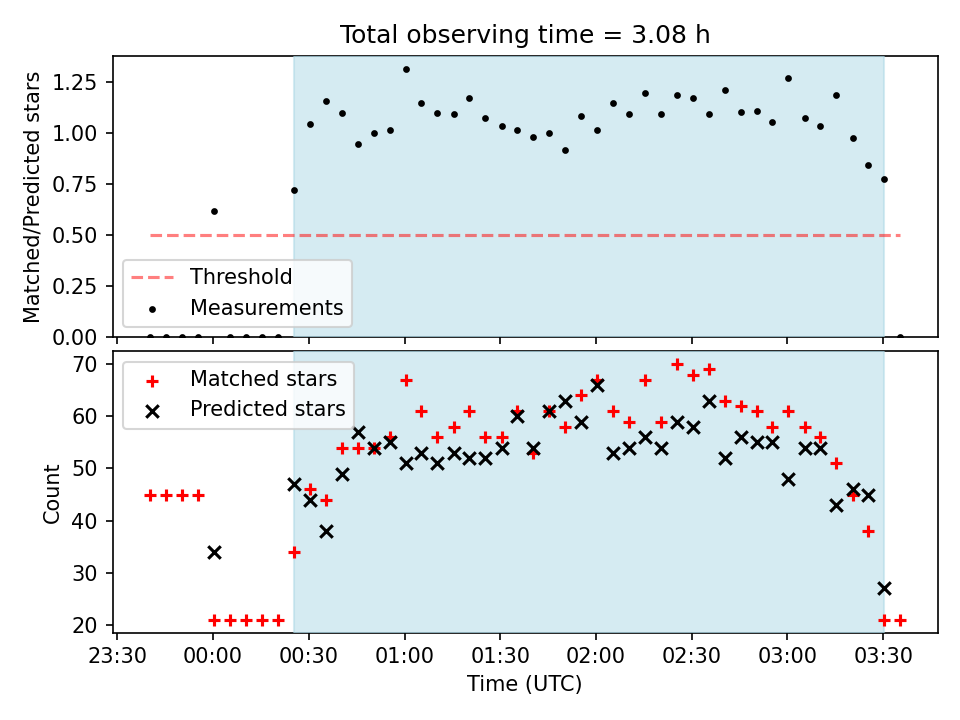 Total observing time = 3.08 h

Matched/Predicted stars

1.25
1.00
0.75
0.50
0.25
0.00

Threshold
Measurements

Count

70
60
50
40
30
20

Matched stars
Predicted stars

23:30
00:00
00:30
01:00
01:30
02:00
02:30
03:00
03:30

Time (UTC)